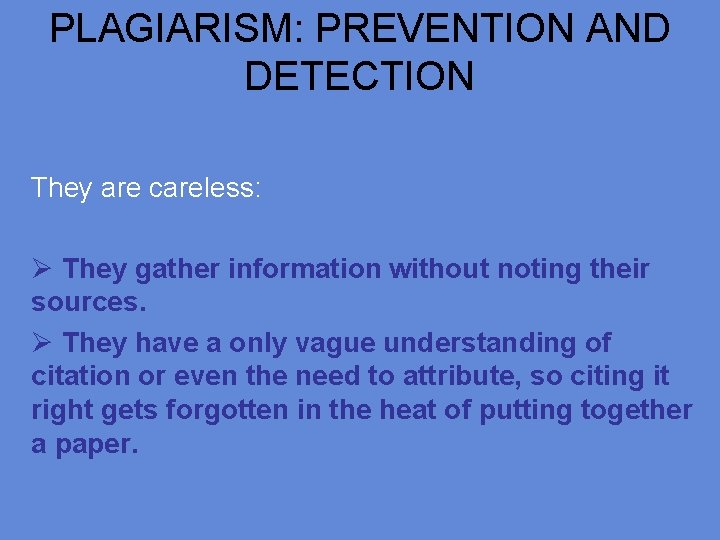 PLAGIARISM: PREVENTION AND DETECTION

They are careless:

➢ They gather information without noting their sources.

➢ They have a only vague understanding of citation or even the need to attribute, so citing it right gets forgotten in the heat of putting together a paper.